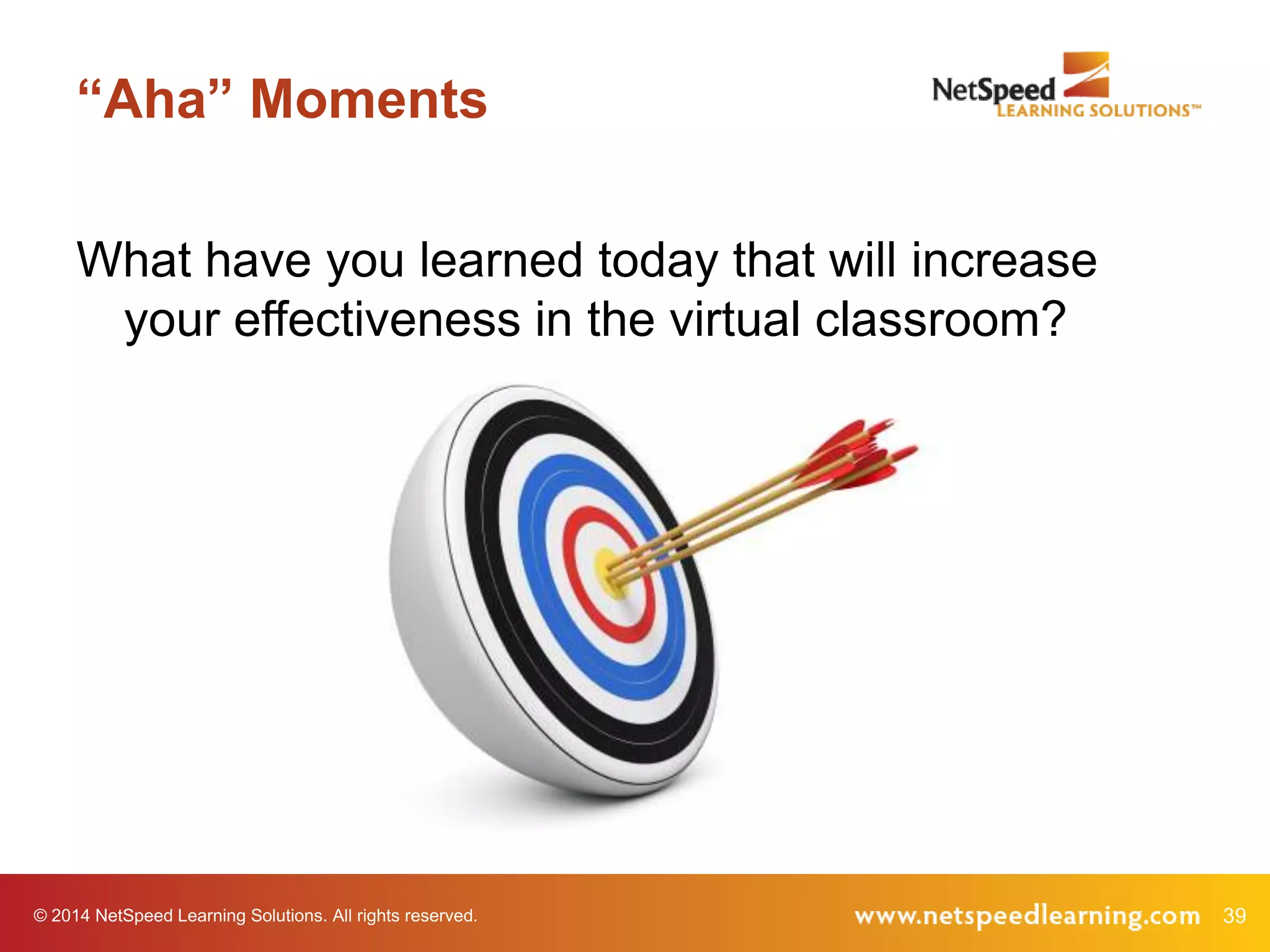 “Aha” Moments

NetSpeed LEARNING SOLUTIONS™

What have you learned today that will increase your effectiveness in the virtual classroom?

© 2014 NetSpeed Learning Solutions. All rights reserved.

www.netspeedlearning.com 39